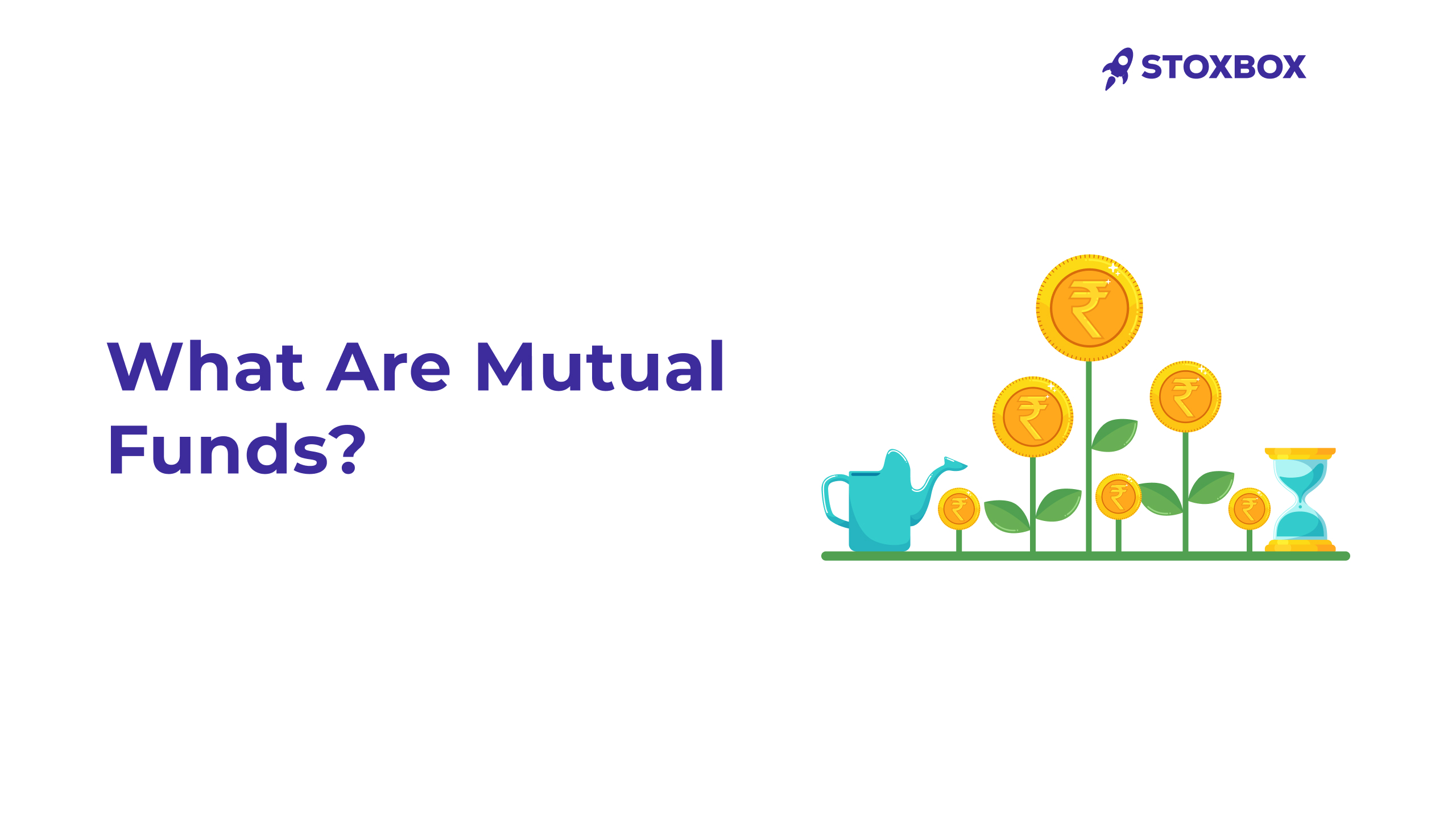 STOXBOX

What Are Mutual Funds?

₹ ₹ ₹ ₹ ₹ ₹